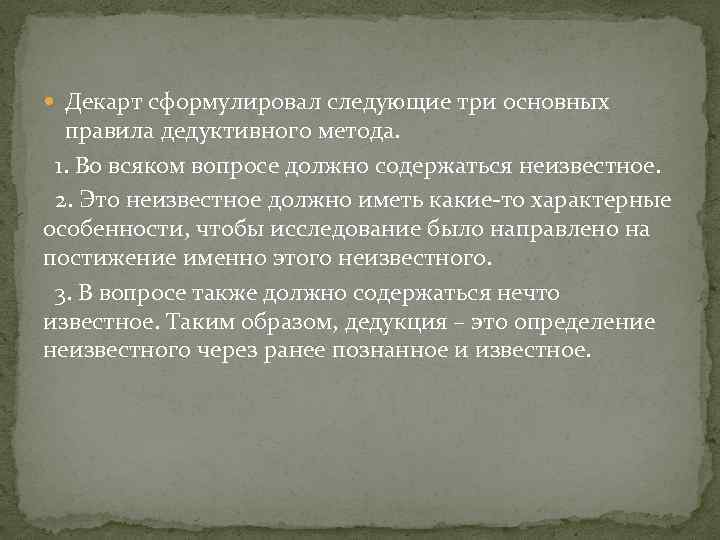 Декарт сформулировал следующие три основных правила дедуктивного метода.

1. Во всяком вопросе должно содержаться неизвестное.

2. Это неизвестное должно иметь какие-то характерные особенности, чтобы исследование было направлено на постижение именно этого неизвестного.

3. В вопросе также должно содержаться нечто известное. Таким образом, дедукция – это определение неизвестного через ранее познанное и известное.